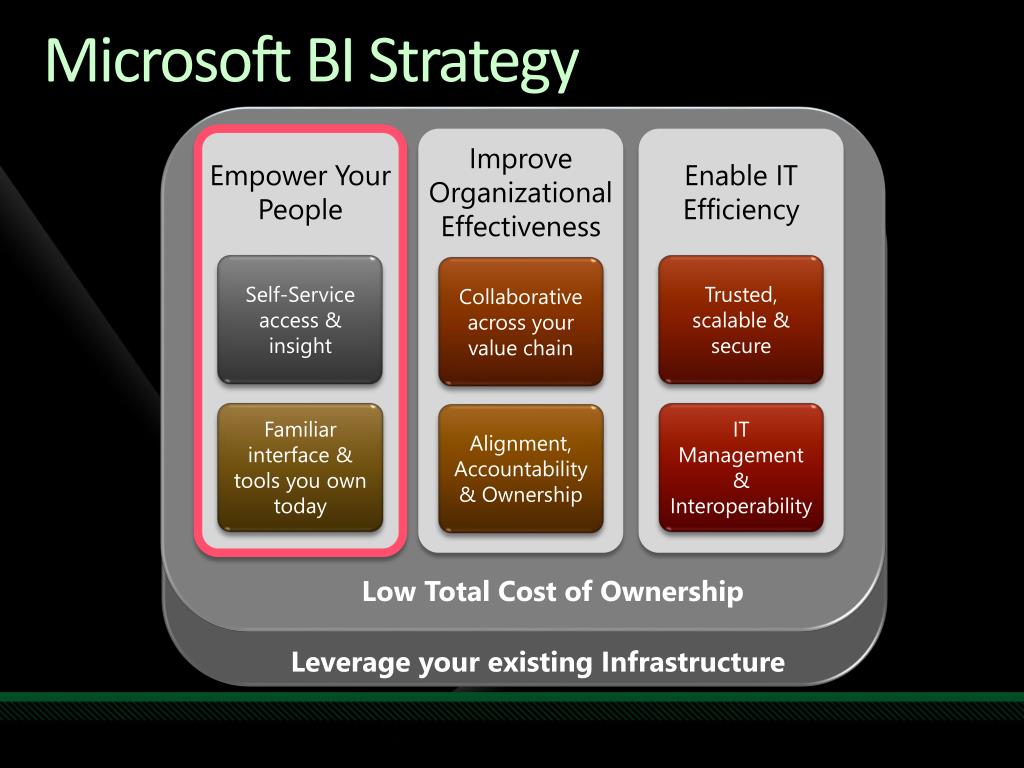 Microsoft BI Strategy

Empower Your People

Self-Service access & insight

Familiar interface & tools you own today

Improve Organizational Effectiveness

Collaborative across your value chain

Alignment, Accountability & Ownership

Enable IT Efficiency

Trusted, scalable & secure

IT Management & Interoperability

Low Total Cost of Ownership

Leverage your existing Infrastructure